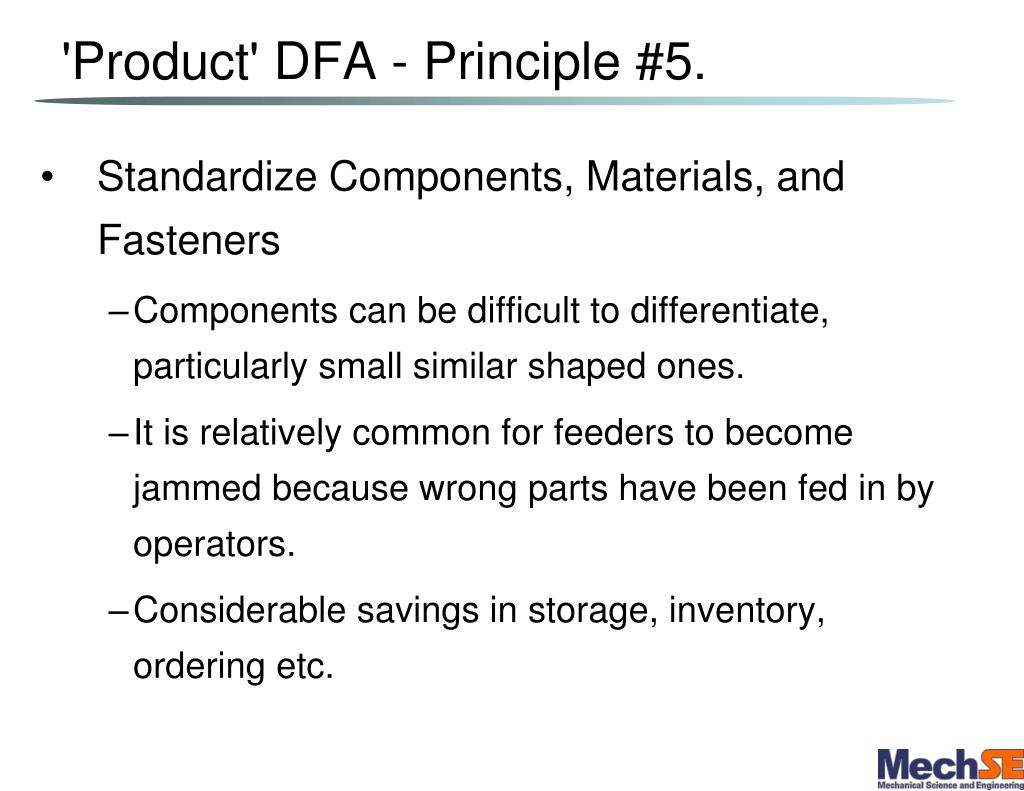 'Product' DFA - Principle #5.

• Standardize Components, Materials, and Fasteners

– Components can be difficult to differentiate, particularly small similar shaped ones.

– It is relatively common for feeders to become jammed because wrong parts have been fed in by operators.

– Considerable savings in storage, inventory, ordering etc.

MechSE
Mechanical Science and Engineering